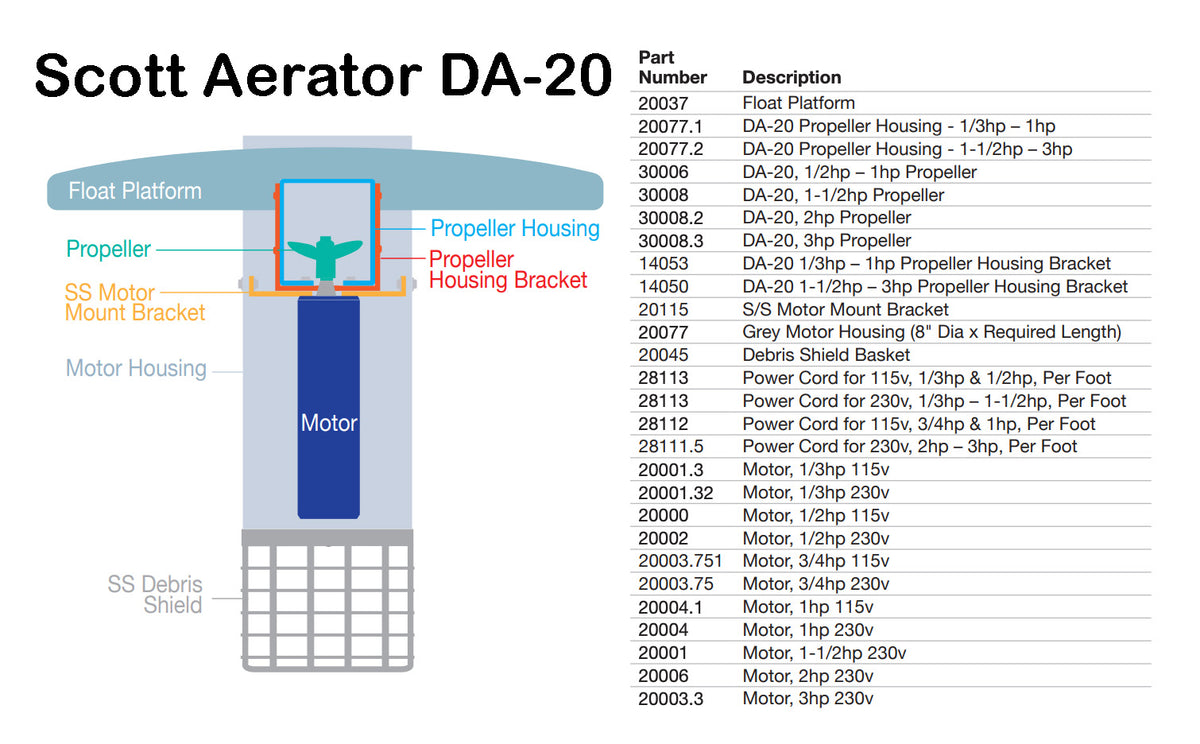 Scott Aerator DA-20

Float Platform
Propeller
Propeller Housing
Propeller Housing Bracket
SS Motor Mount Bracket
Motor Housing
Motor
SS Debris Shield

| Part Number | Description |
|---|---|
| 20037 | Float Platform |
| 20077.1 | DA-20 Propeller Housing - 1/3hp – 1hp |
| 20077.2 | DA-20 Propeller Housing - 1-1/2hp – 3hp |
| 30006 | DA-20, 1/2hp – 1hp Propeller |
| 30008 | DA-20, 1-1/2hp Propeller |
| 30008.2 | DA-20, 2hp Propeller |
| 30008.3 | DA-20, 3hp Propeller |
| 14053 | DA-20 1/3hp – 1hp Propeller Housing Bracket |
| 14050 | DA-20 1-1/2hp – 3hp Propeller Housing Bracket |
| 20115 | S/S Motor Mount Bracket |
| 20077 | Grey Motor Housing (8" Dia x Required Length) |
| 20045 | Debris Shield Basket |
| 28113 | Power Cord for 115v, 1/3hp & 1/2hp, Per Foot |
| 28113 | Power Cord for 230v, 1/3hp – 1-1/2hp, Per Foot |
| 28112 | Power Cord for 115v, 3/4hp & 1hp, Per Foot |
| 28111.5 | Power Cord for 230v, 2hp – 3hp, Per Foot |
| 20001.3 | Motor, 1/3hp 115v |
| 20001.32 | Motor, 1/3hp 230v |
| 20000 | Motor, 1/2hp 115v |
| 20002 | Motor, 1/2hp 230v |
| 20003.751 | Motor, 3/4hp 115v |
| 20003.75 | Motor, 3/4hp 230v |
| 20004.1 | Motor, 1hp 115v |
| 20004 | Motor, 1hp 230v |
| 20001 | Motor, 1-1/2hp 230v |
| 20006 | Motor, 2hp 230v |
| 20003.3 | Motor, 3hp 230v |